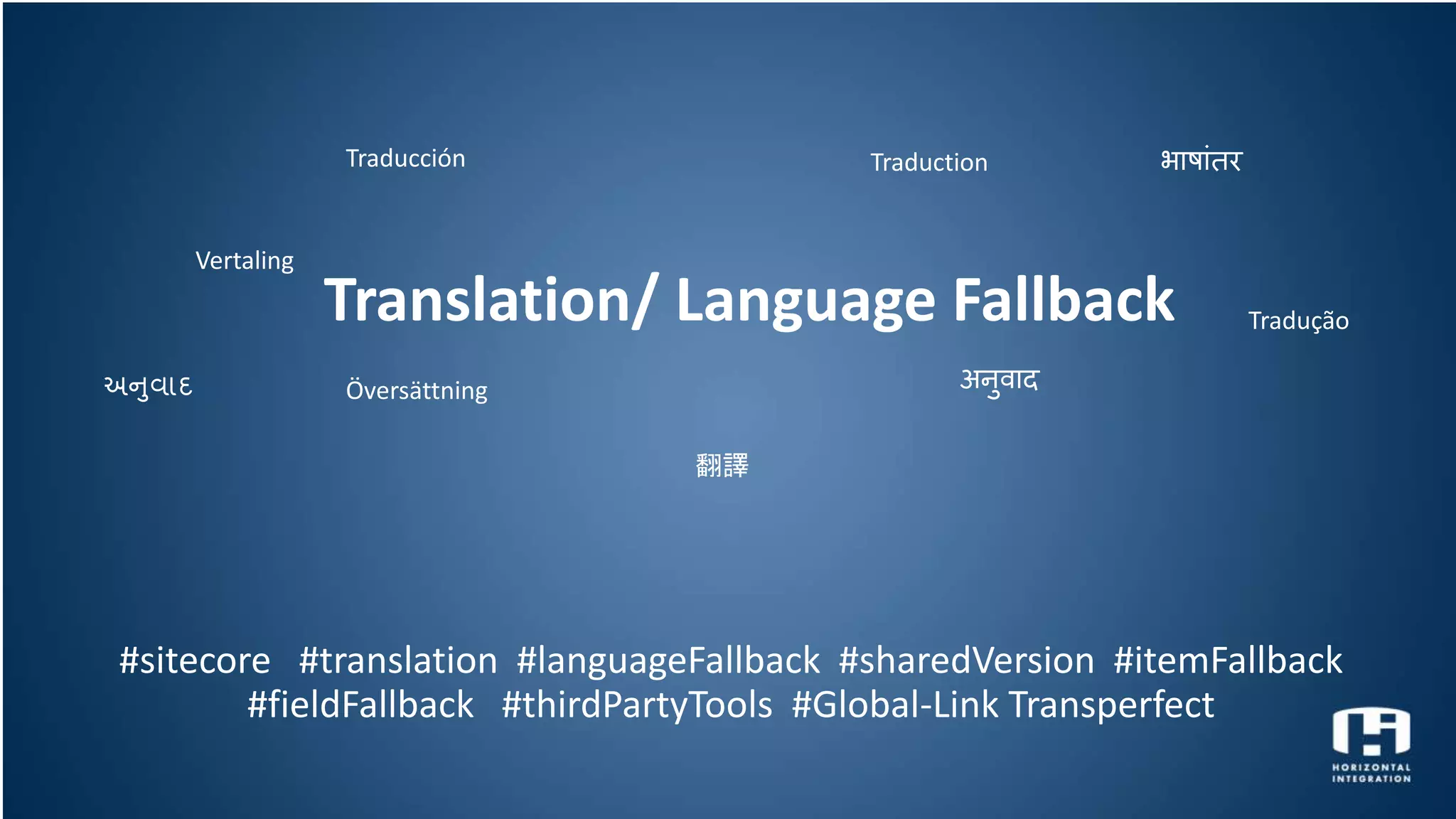 Traducción

Traduction

भाषांतर

Vertaling

Translation/ Language Fallback

Tradução

અનુવાદ

Översättning

अनुवाद

翻譯

#sitecore #translation #languageFallback #sharedVersion #itemFallback #fieldFallback #thirdPartyTools #Global-Link Transperfect

HORIZONTAL INTEGRATION